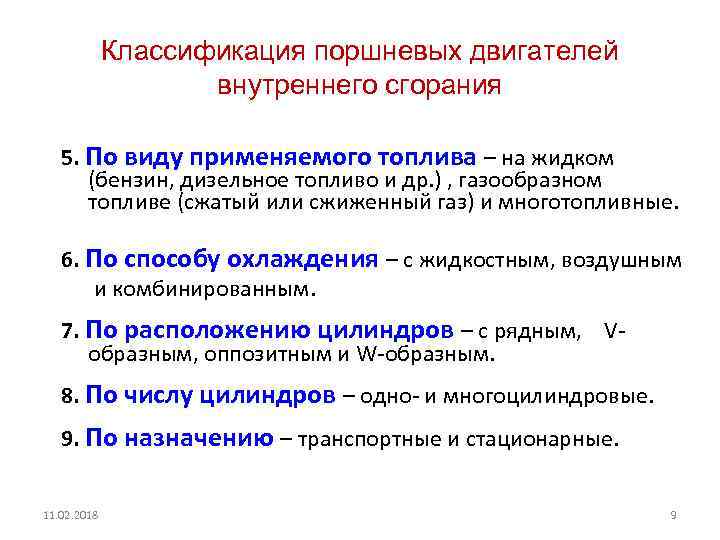 Классификация поршневых двигателей внутреннего сгорания

5. По виду применяемого топлива – на жидком (бензин, дизельное топливо и др.) , газообразном топливе (сжатый или сжиженный газ) и многотопливные.

6. По способу охлаждения – с жидкостным, воздушным и комбинированным.

7. По расположению цилиндров – с рядным, V-образным, оппозитным и W-образным.

8. По числу цилиндров – одно- и многоцилиндровые.

9. По назначению – транспортные и стационарные.

11.02.2018

9